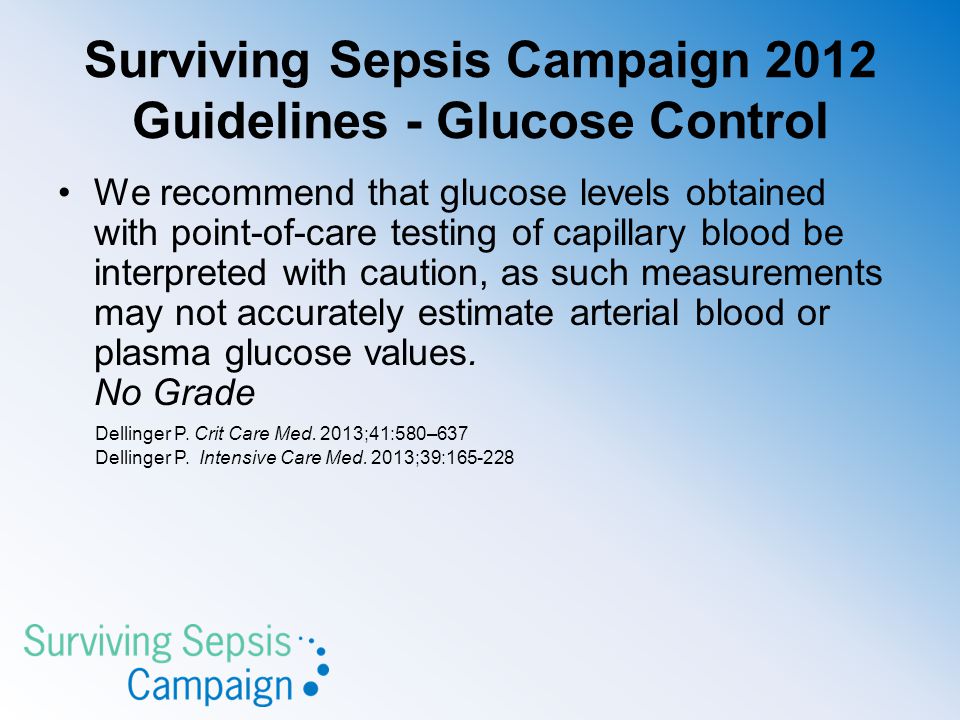 Surviving Sepsis Campaign 2012 Guidelines - Glucose Control

• We recommend that glucose levels obtained with point-of-care testing of capillary blood be interpreted with caution, as such measurements may not accurately estimate arterial blood or plasma glucose values.
No Grade

Dellinger P. Crit Care Med. 2013;41:580–637
Dellinger P. Intensive Care Med. 2013;39:165-228

Surviving Sepsis Campaign